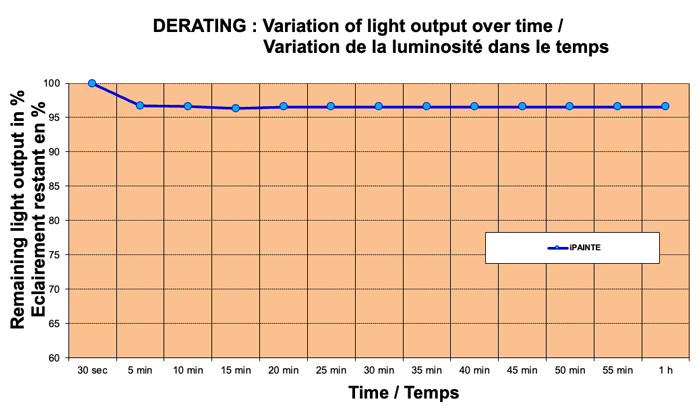 DERATING : Variation of light output over time /
Variation de la luminosité dans le temps

Remaining light output in %
Eclairement restant en %

100
95
90
85
80
75
70
65
60

iPAINTE

30 sec
5 min
10 min
15 min
20 min
25 min
30 min
35 min
40 min
45 min
50 min
55 min
1 h

Time / Temps